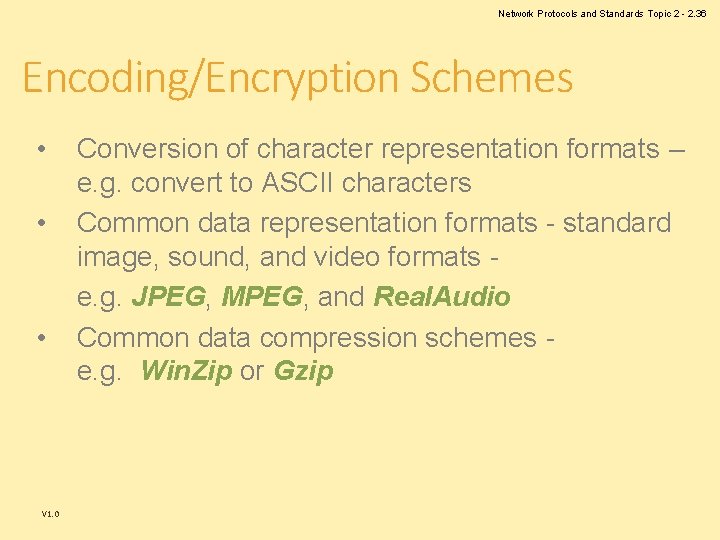 Network Protocols and Standards Topic 2 - 2.36

Encoding/Encryption Schemes

• Conversion of character representation formats – e.g. convert to ASCII characters
• Common data representation formats - standard image, sound, and video formats -

e.g. JPEG, MPEG, and RealAudio
• Common data compression schemes - e.g. WinZip or Gzip

V1.0